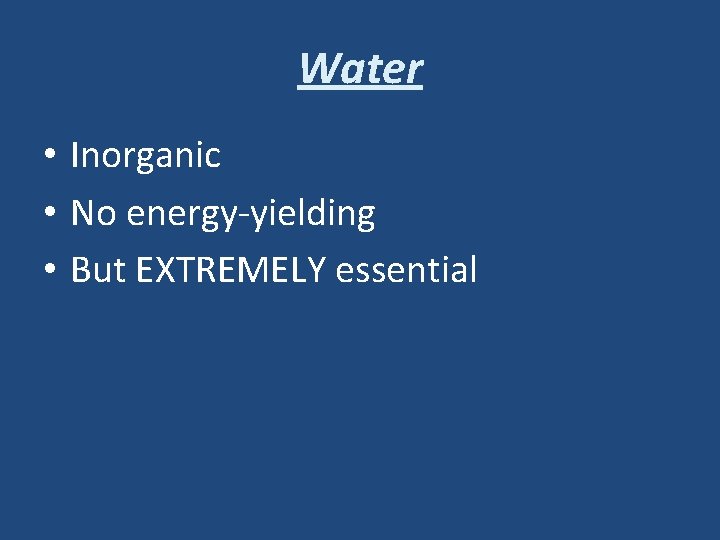 Water

• Inorganic
• No energy-yielding
• But EXTREMELY essential